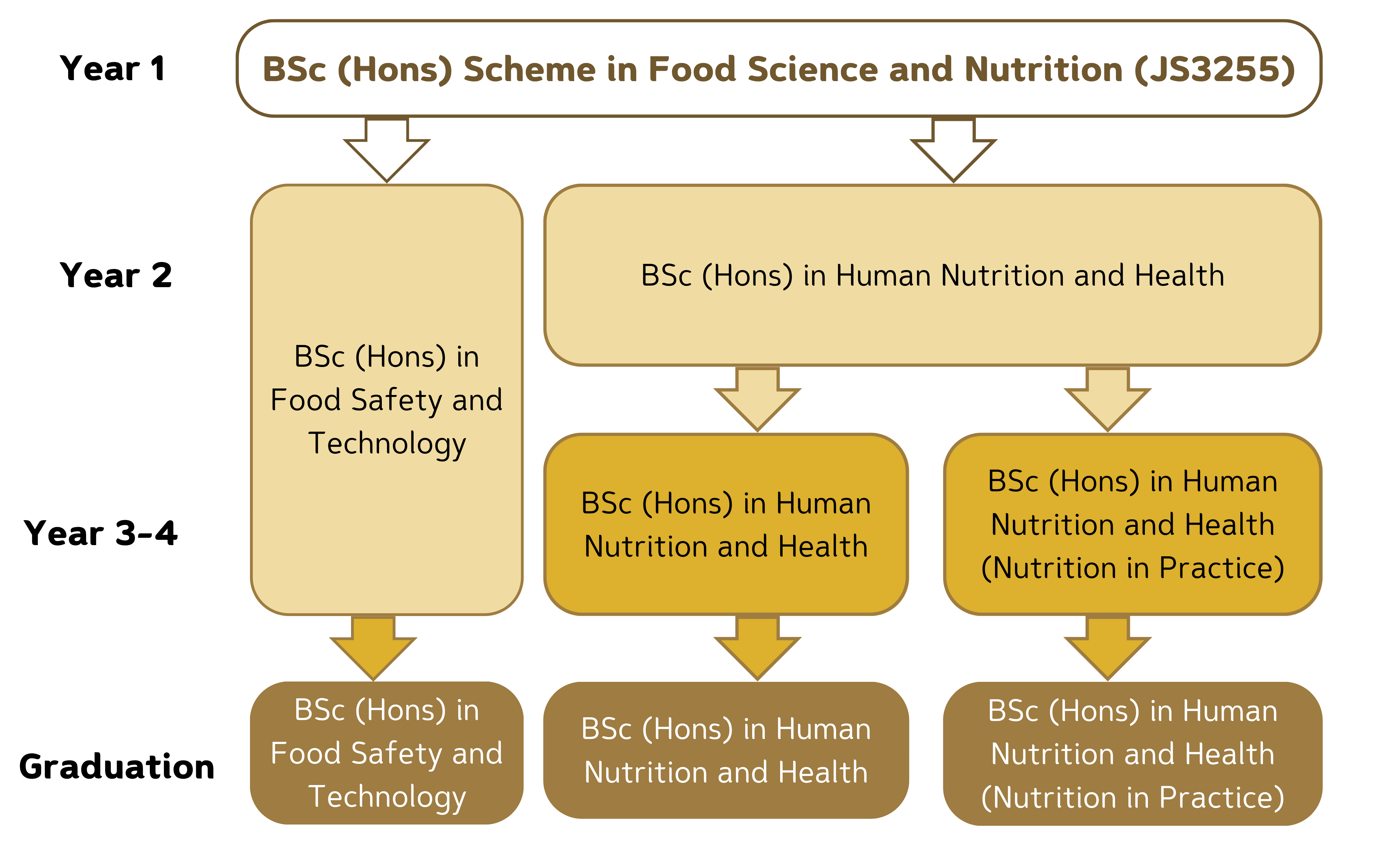 Year 1

BSc (Hons) Scheme in Food Science and Nutrition (JS3255)

Year 2

BSc (Hons) in Food Safety and Technology

BSc (Hons) in Human Nutrition and Health

Year 3-4

BSc (Hons) in Human Nutrition and Health

BSc (Hons) in Human Nutrition and Health (Nutrition in Practice)

Graduation

BSc (Hons) in Food Safety and Technology

BSc (Hons) in Human Nutrition and Health

BSc (Hons) in Human Nutrition and Health (Nutrition in Practice)